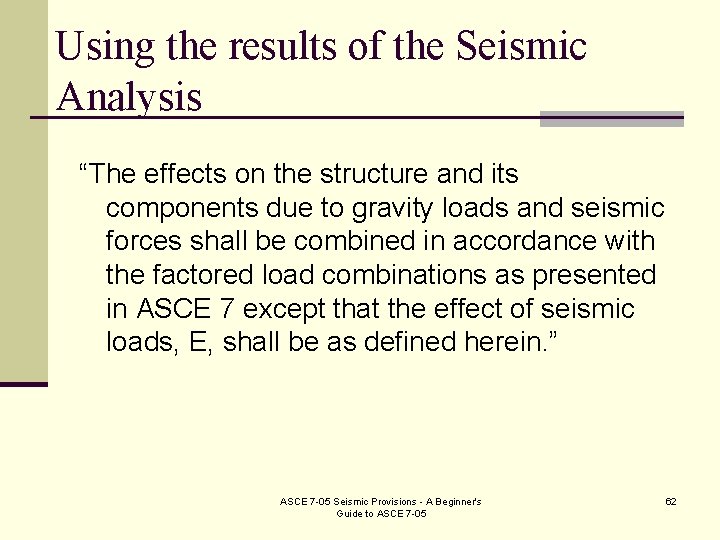 Using the results of the Seismic Analysis

“The effects on the structure and its components due to gravity loads and seismic forces shall be combined in accordance with the factored load combinations as presented in ASCE 7 except that the effect of seismic loads, E, shall be as defined herein.”

ASCE 7-05 Seismic Provisions - A Beginner's Guide to ASCE 7-05

62